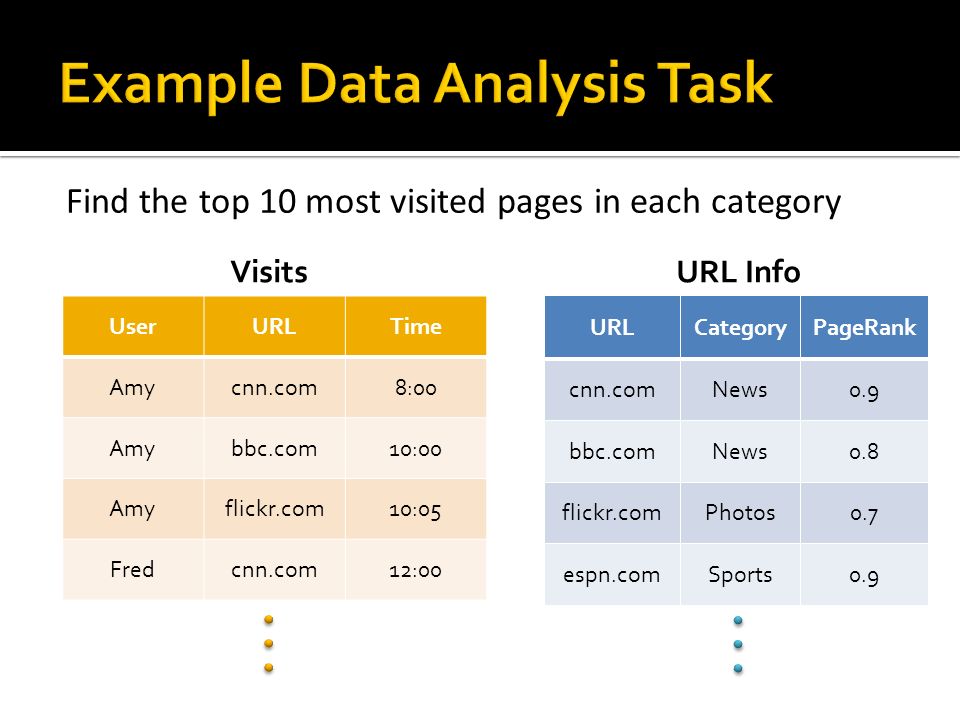 Example Data Analysis Task

Find the top 10 most visited pages in each category

Visits

| User | URL | Time |
|---|---|---|
| Amy | cnn.com | 8:00 |
| Amy | bbc.com | 10:00 |
| Amy | flickr.com | 10:05 |
| Fred | cnn.com | 12:00 |

URL Info

| URL | Category | PageRank |
|---|---|---|
| cnn.com | News | 0.9 |
| bbc.com | News | 0.8 |
| flickr.com | Photos | 0.7 |
| espn.com | Sports | 0.9 |